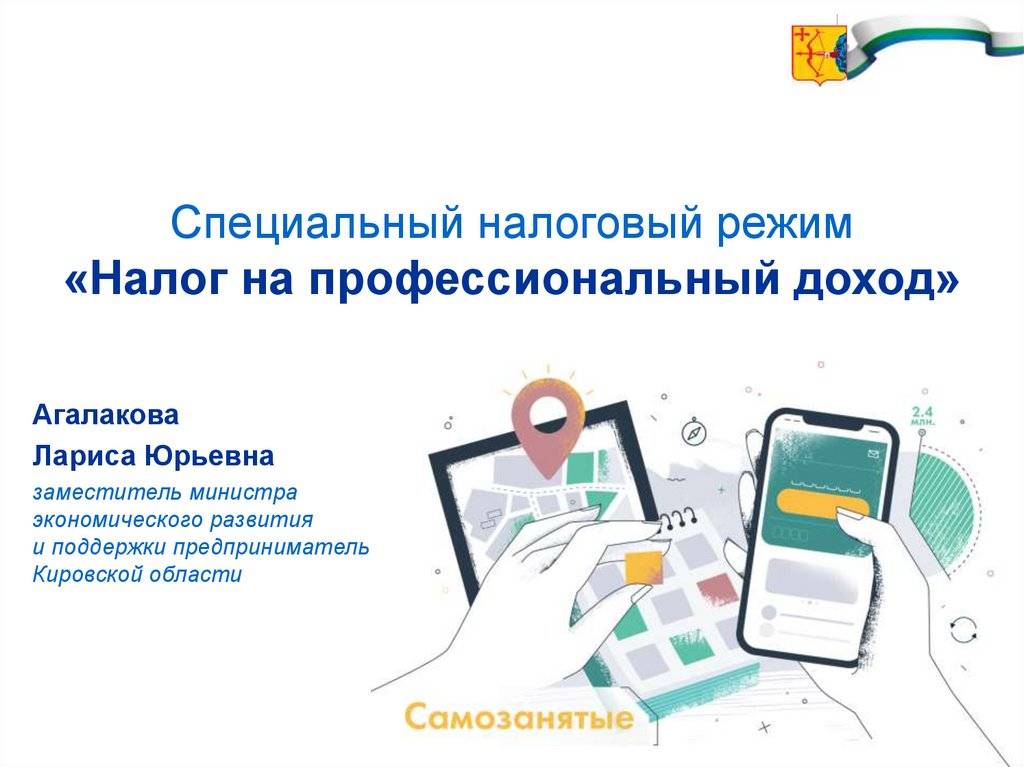 Специальный налоговый режим
«Налог на профессиональный доход»

Агалакова
Лариса Юрьевна
заместитель министра экономического развития и поддержки предприниматель Кировской области

2.4 млн.

Самозанятые